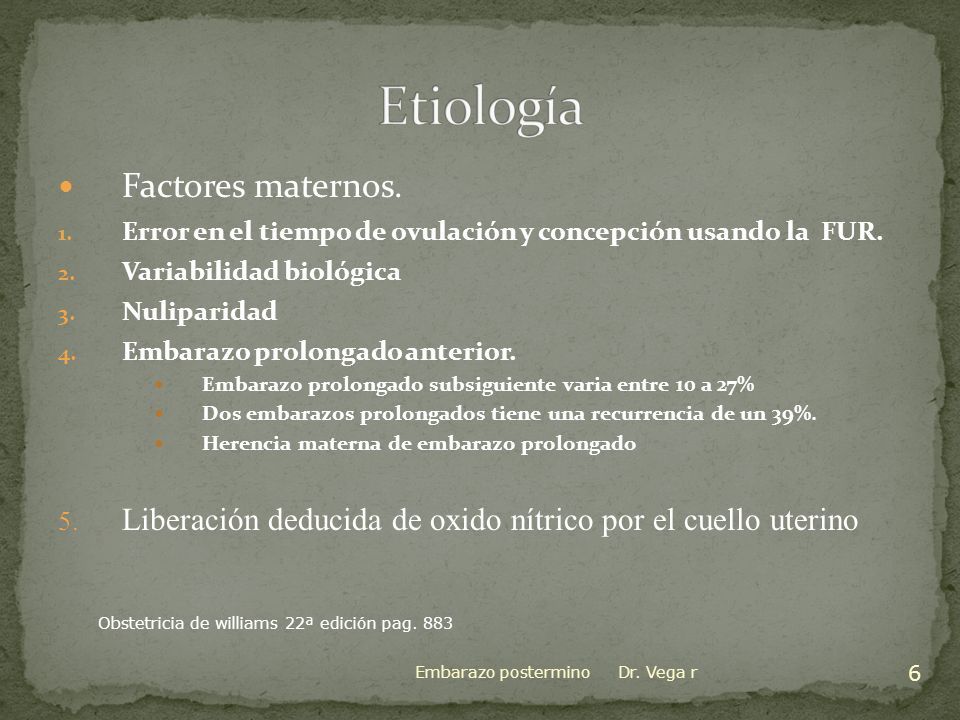 Etiología

- Factores maternos.
1. Error en el tiempo de ovulación y concepción usando la FUR.
2. Variabilidad biológica
3. Nuliparidad
4. Embarazo prolongado anterior.
   - Embarazo prolongado subsiguiente varia entre 10 a 27%
   - Dos embarazos prolongados tiene una recurrencia de un 39%.
   - Herencia materna de embarazo prolongado

5. Liberación deducida de oxido nítrico por el cuello uterino

Obstetricia de williams 22ª edición pag. 883

Embarazo postermino Dr. Vega r 6